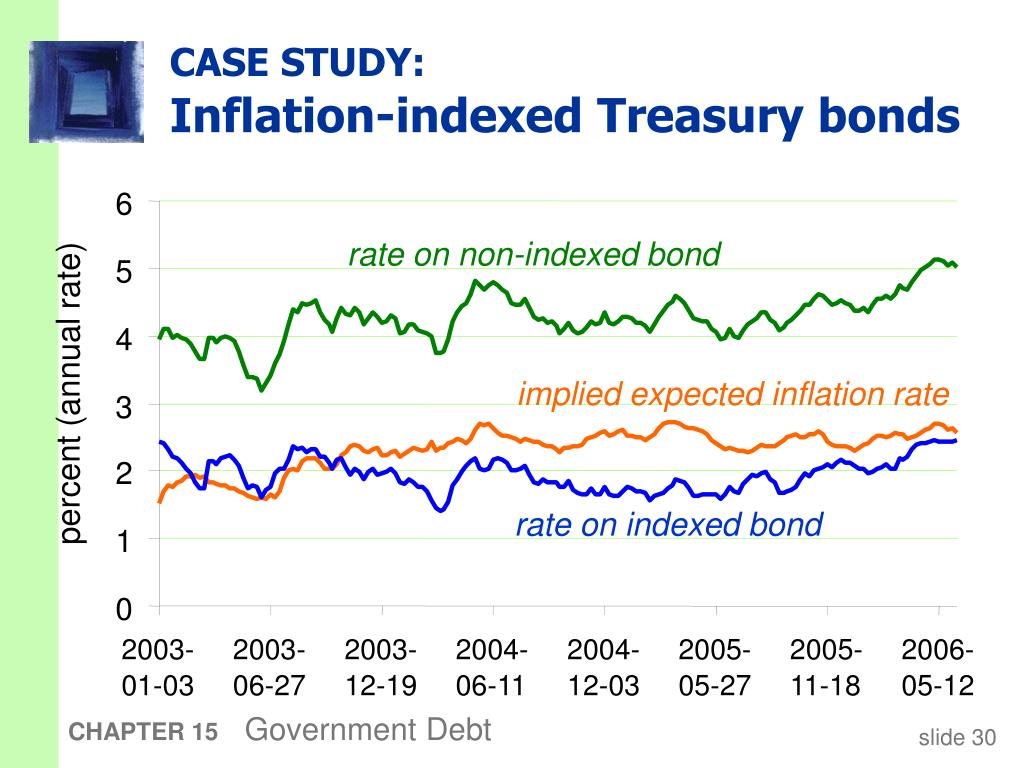 CASE STUDY:
Inflation-indexed Treasury bonds

percent (annual rate)

6
5
4
3
2
1
0

rate on non-indexed bond

implied expected inflation rate

rate on indexed bond

2003-01-03
2003-06-27
2003-12-19
2004-06-11
2004-12-03
2005-05-27
2005-11-18
2006-05-12

CHAPTER 15 Government Debt

slide 30